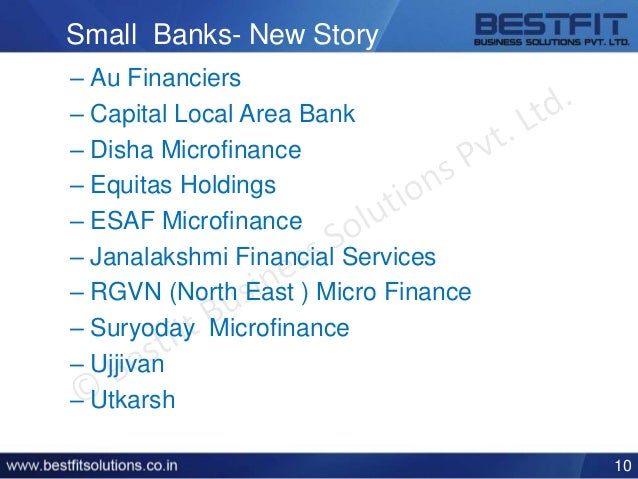 Small Banks- New Story

BESTFIT
BUSINESS SOLUTIONS PVT. LTD.

– Au Financiers
– Capital Local Area Bank
– Disha Microfinance
– Equitas Holdings
– ESAF Microfinance
– Janalakshmi Financial Services
– RGVN (North East ) Micro Finance
– Suryoday Microfinance
– Ujjivan
– Utkarsh

© Bestfit Business Solutions Pvt. Ltd.

www.bestfitsolutions.co.in

10